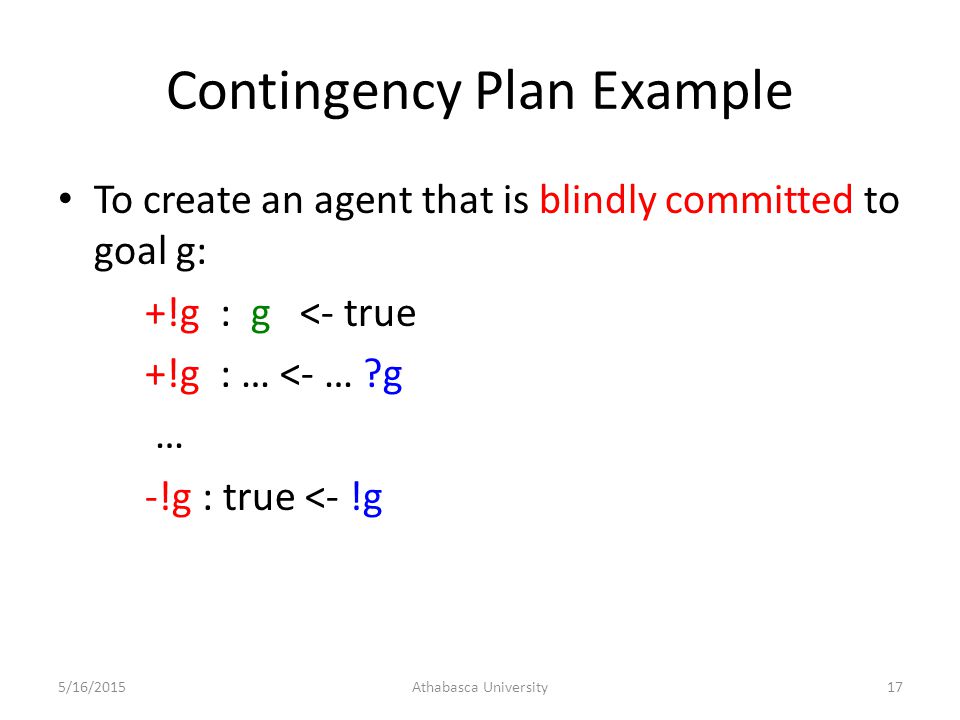 Contingency Plan Example

• To create an agent that is blindly committed to goal g:

+!g : g <- true

+!g : … <- … ?g

…

-!g : true <- !g

5/16/2015

Athabasca University

17